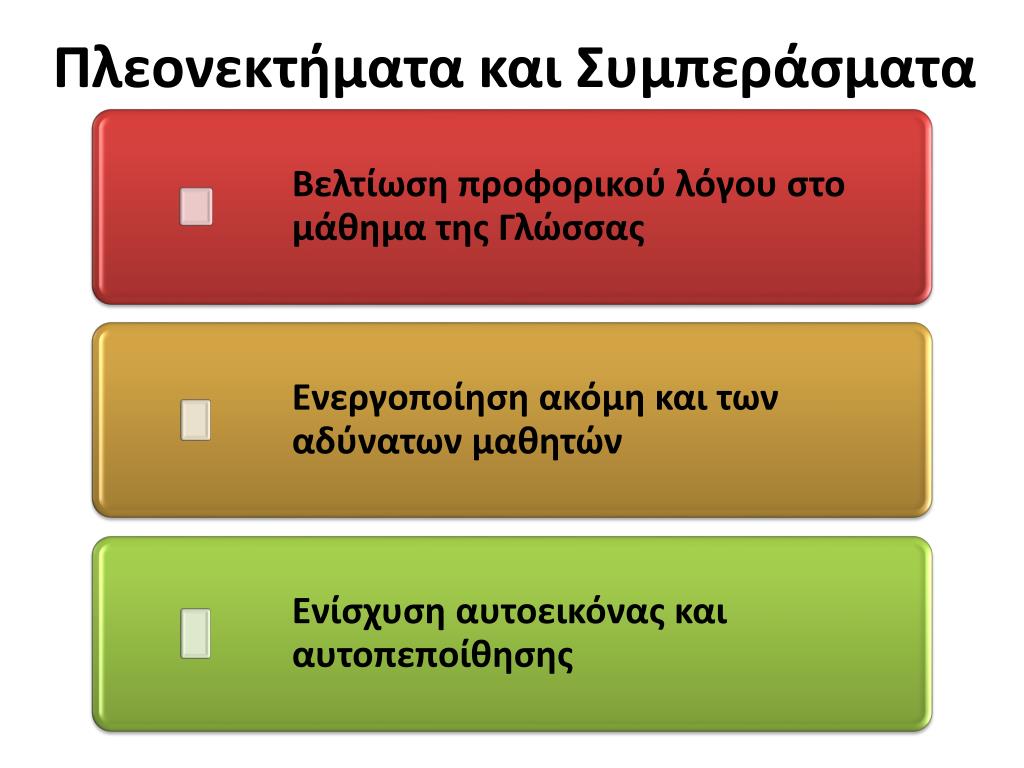 Πλεονεκτήματα και Συμπεράσματα

Βελτίωση προφορικού λόγου στο μάθημα της Γλώσσας

Ενεργοποίηση ακόμη και των αδύνατων μαθητών

Ενίσχυση αυτοεικόνας και αυτοπεποίθησης